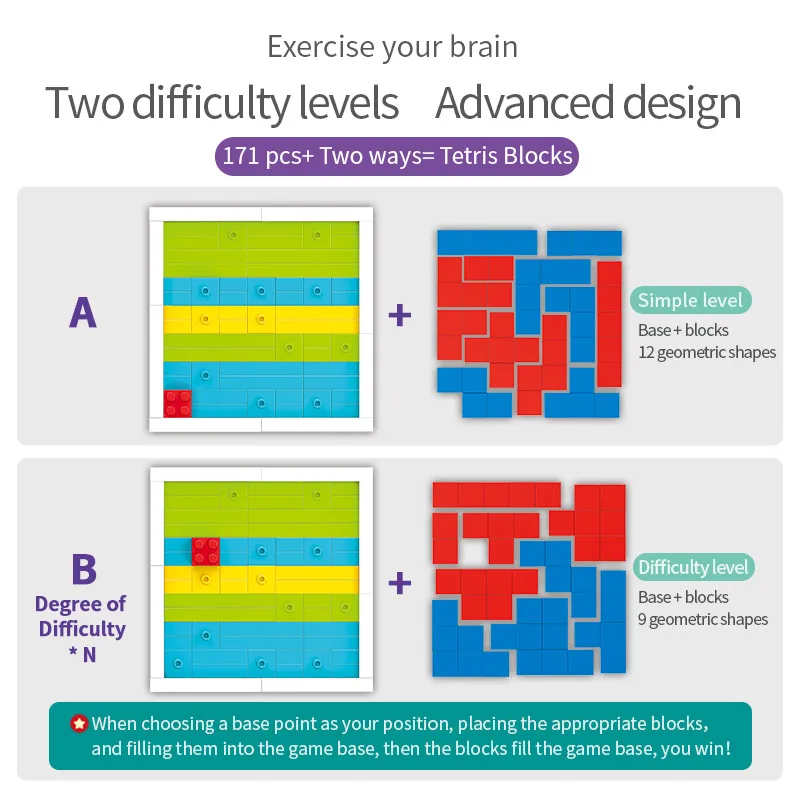 Exercise your brain

Two difficulty levels Advanced design

171 pcs+ Two ways= Tetris Blocks

A

+

Simple level

Base + blocks
12 geometric shapes

B

Degree of Difficulty * N

+

Difficulty level

Base + blocks
9 geometric shapes

When choosing a base point as your position, placing the appropriate blocks, and filling them into the game base, then the blocks fill the game base, you win!